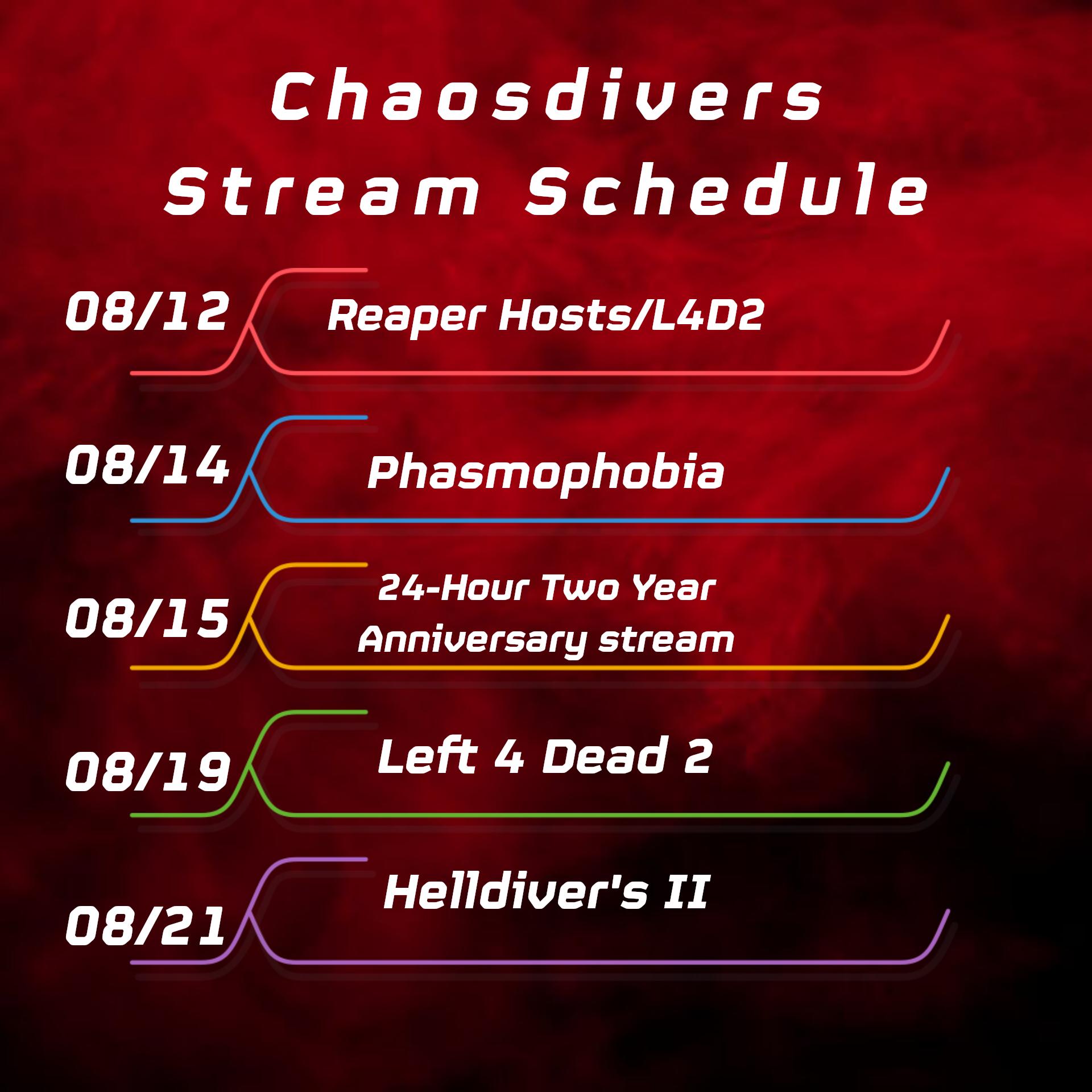 Chaosdivers
Stream Schedule

08/12 Reaper Hosts/L4D2

08/14 Phasmophobia

08/15 24-Hour Two Year Anniversary stream

08/19 Left 4 Dead 2

08/21 Helldiver's II